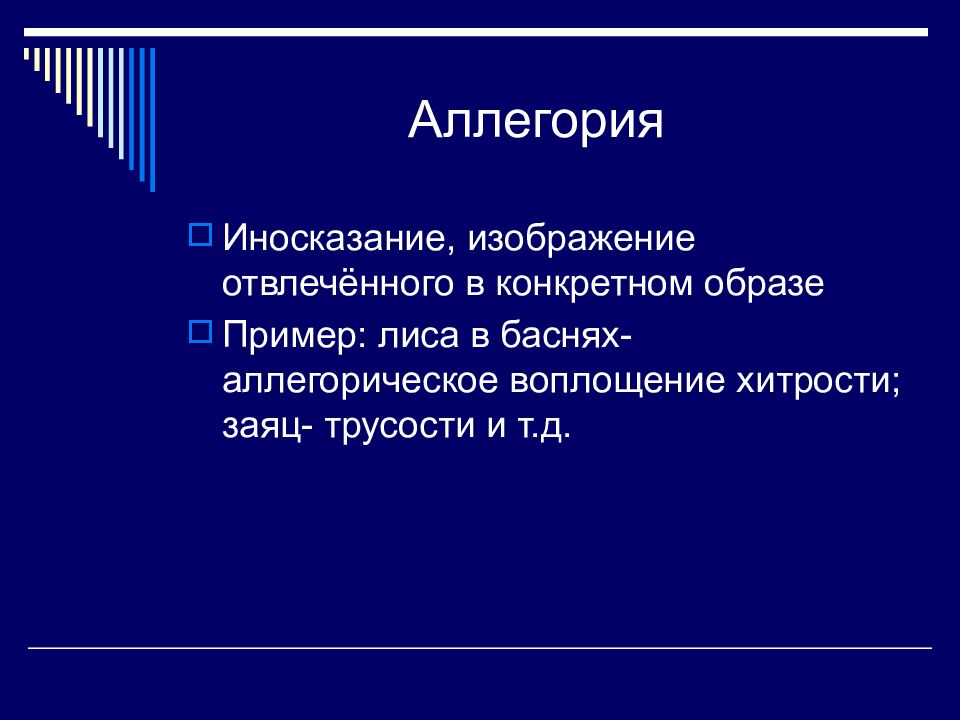 Аллегория

Иносказание, изображение отвлечённого в конкретном образе

Пример: лиса в баснях- аллегорическое воплощение хитрости; заяц- трусости и т.д.